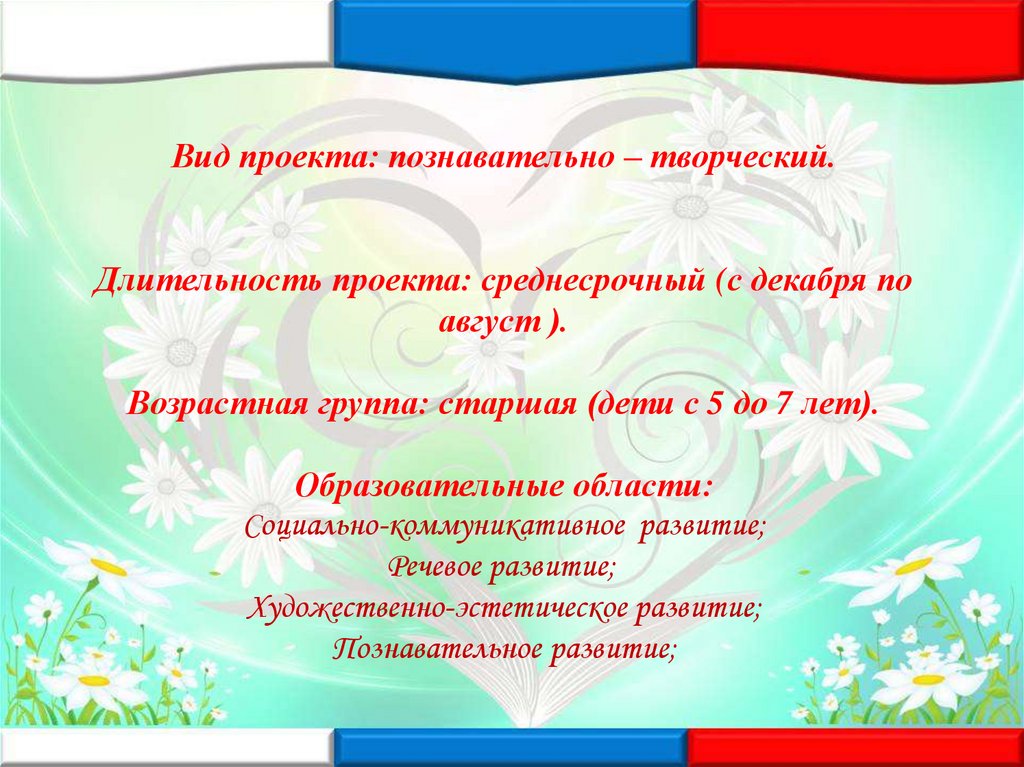 Вид проекта: познавательно – творческий.

Длительность проекта: среднесрочный (с декабря по август ).

Возрастная группа: старшая (дети с 5 до 7 лет).

Образовательные области:
Социально-коммуникативное развитие;
Речевое развитие;
Художественно-эстетическое развитие;
Познавательное развитие;